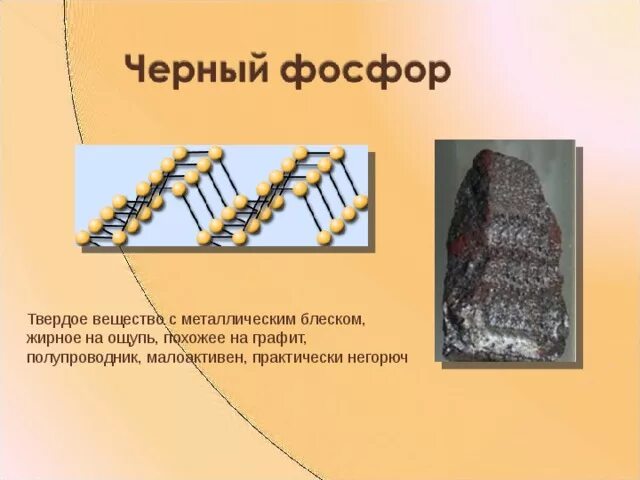 Черный фосфор

Твердое вещество с металлическим блеском, жирное на ощупь, похожее на графит, полупроводник, малоактивен, практически негорюч